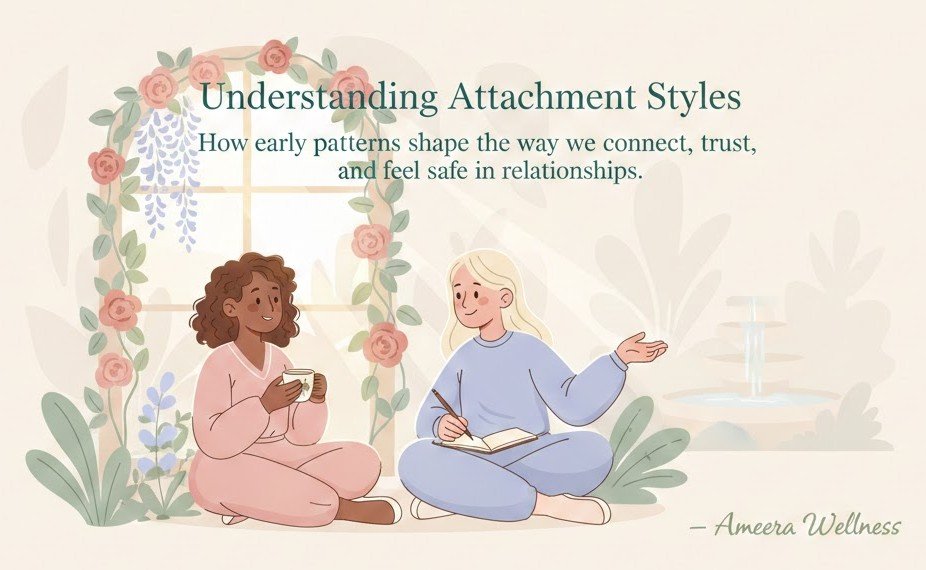 Understanding Attachment Styles

How early patterns shape the way we connect, trust, and feel safe in relationships.

– Ameera Wellness